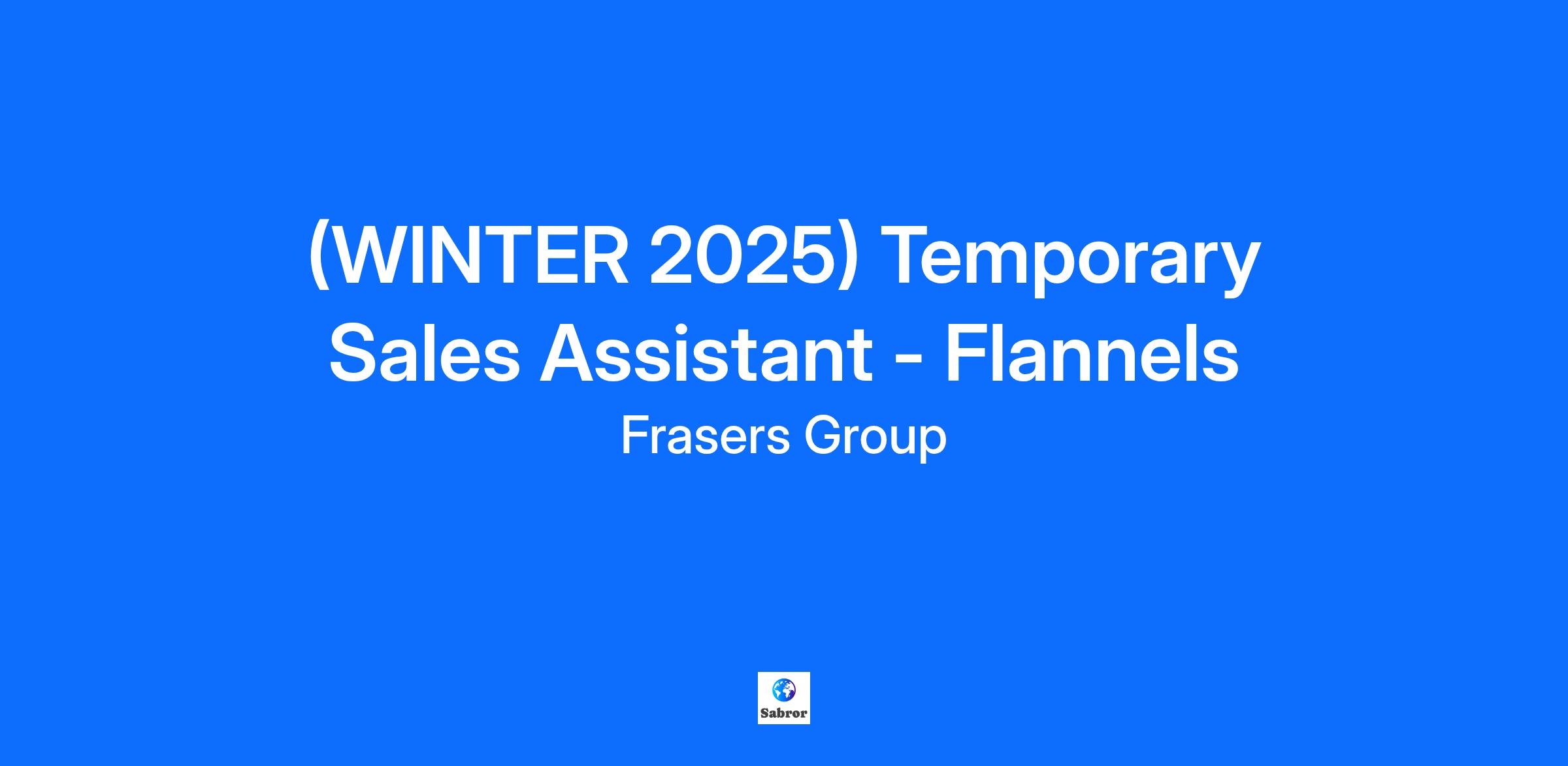 (WINTER 2025) Temporary Sales Assistant - Flannels

Frasers Group

Sabror